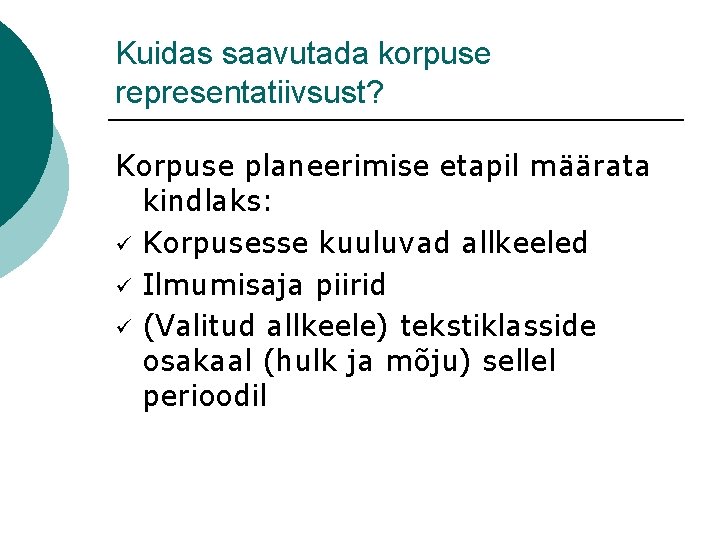 Kuidas saavutada korpuse representatiivsust?

Korpuse planeerimise etapil määrata kindlaks:

✓ Korpusesse kuuluvad allkeeled
✓ Ilmumisaja piirid
✓ (Valitud allkeele) tekstiklasside osakaal (hulk ja mõju) sellel perioodil